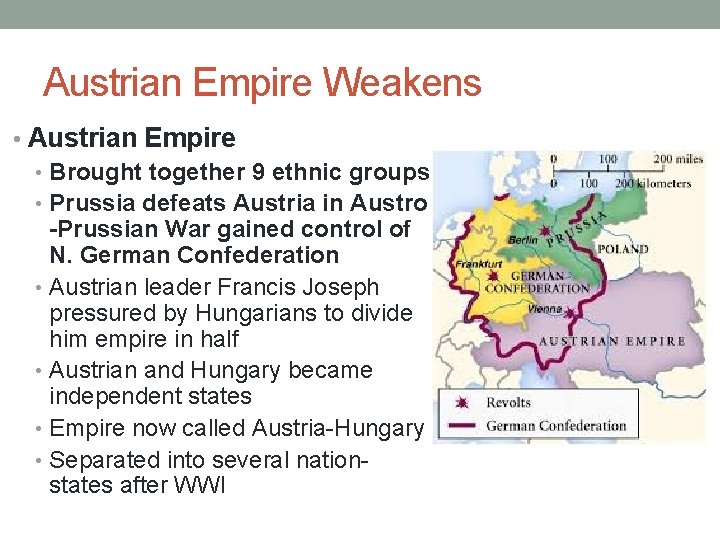 Austrian Empire Weakens

• Austrian Empire
 • Brought together 9 ethnic groups
 • Prussia defeats Austria in Austro -Prussian War gained control of N. German Confederation
 • Austrian leader Francis Joseph pressured by Hungarians to divide him empire in half
 • Austrian and Hungary became independent states
 • Empire now called Austria-Hungary
 • Separated into several nation-states after WWI

0 100 200 miles
0 100 200 kilometers
Berlin
PRUSSIA
POLAND
Frankfurt
GERMAN CONFEDERATION
Vienna
AUSTRIAN EMPIRE
Revolts
German Confederation